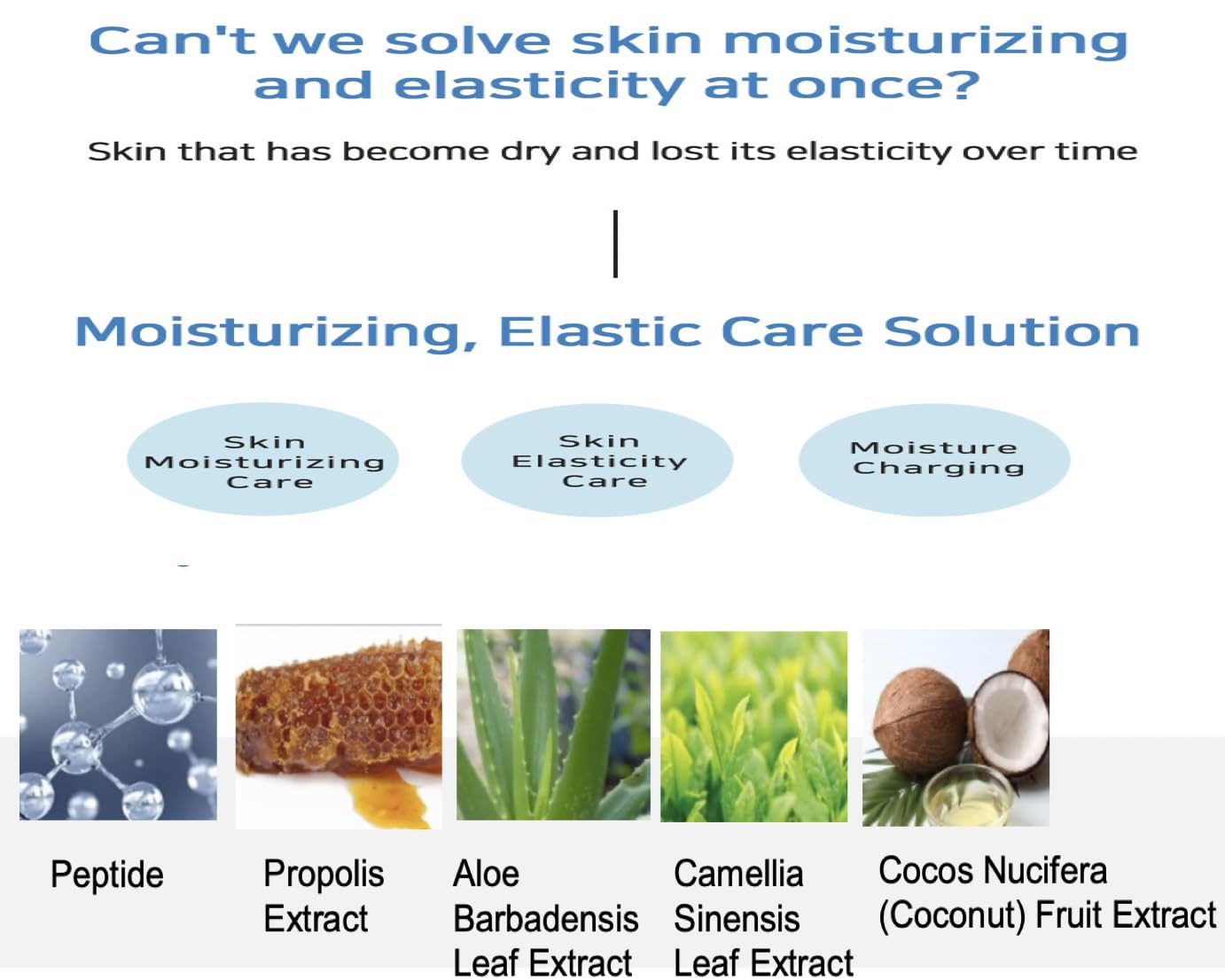 Can't we solve skin moisturizing and elasticity at once?

Skin that has become dry and lost its elasticity over time

Moisturizing, Elastic Care Solution

Skin Moisturizing Care

Skin Elasticity Care

Moisture Charging

Peptide

Propolis Extract

Aloe Barbadensis Leaf Extract

Camellia Sinensis Leaf Extract

Cocos Nucifera (Coconut) Fruit Extract